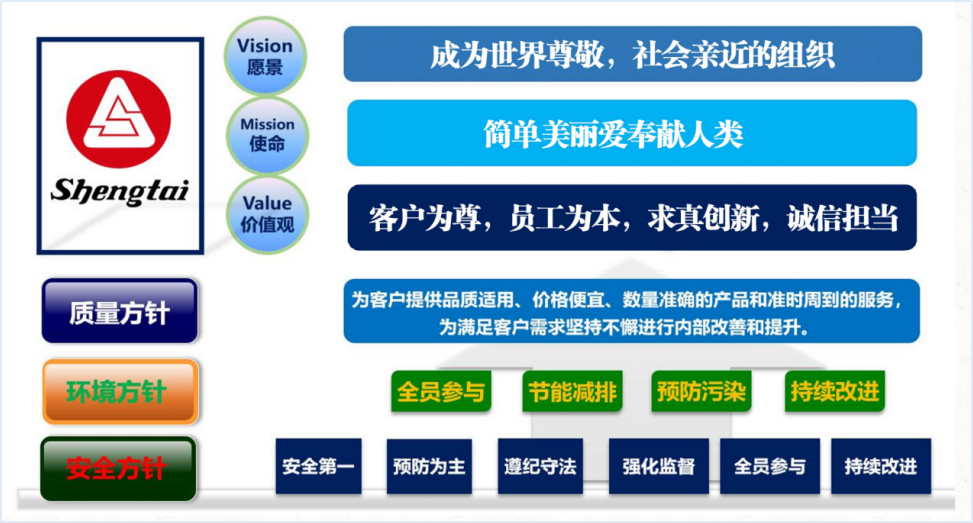 Shengtai

Vision
愿景

成为世界尊敬，社会亲近的组织

Mission
使命

简单美丽爱奉献人类

Value
价值观

客户为尊，员工为本，求真创新，诚信担当

质量方针

为客户提供品质适用、价格便宜、数量准确的产品和准时周到的服务，为满足客户需求坚持不懈进行内部改善和提升。

环境方针

全员参与

节能减排

预防污染

持续改进

安全方针

安全第一

预防为主

遵纪守法

强化监督

全员参与

持续改进